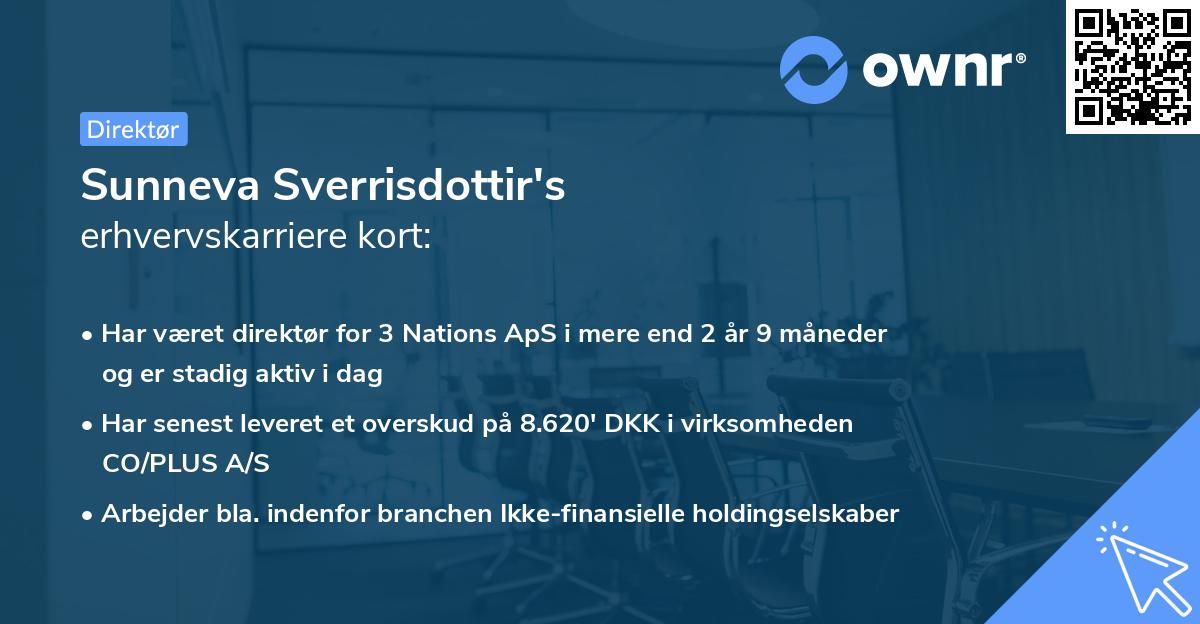 ownr®

Direktør

Sunneva Sverrisdottir's
erhvervskarriere kort:

• Har været direktør for 3 Nations ApS i mere end 2 år 9 måneder og er stadig aktiv i dag

• Har senest leveret et overskud på 8.620' DKK i virksomheden CO/PLUS A/S

• Arbejder bla. indenfor branchen Ikke-finansielle holdingselskaber